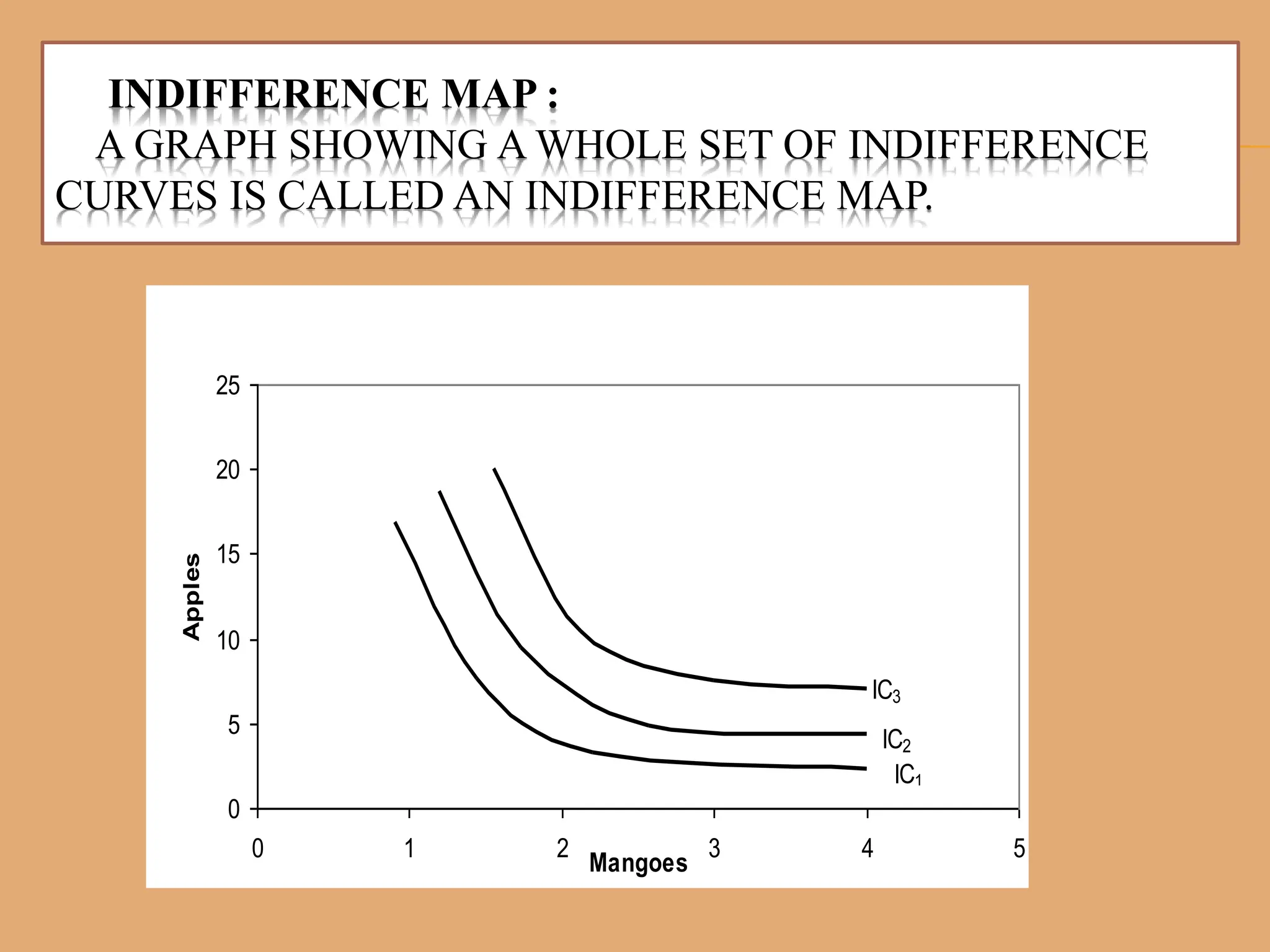 INDIFFERENCE MAP :
A GRAPH SHOWING A WHOLE SET OF INDIFFERENCE CURVES IS CALLED AN INDIFFERENCE MAP.

25
20
15
10
5
0
Apples
$IC_3$
$IC_2$
$IC_1$
0 1 2 3 4 5
Mangoes